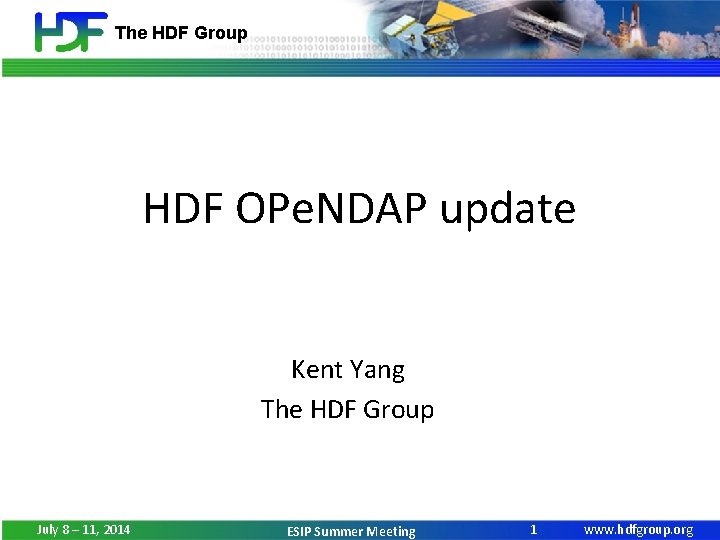 HDF The HDF Group

HDF OPeNDAP update

Kent Yang
The HDF Group

July 8 – 11, 2014 ESIP Summer Meeting 1 www.hdfgroup.org